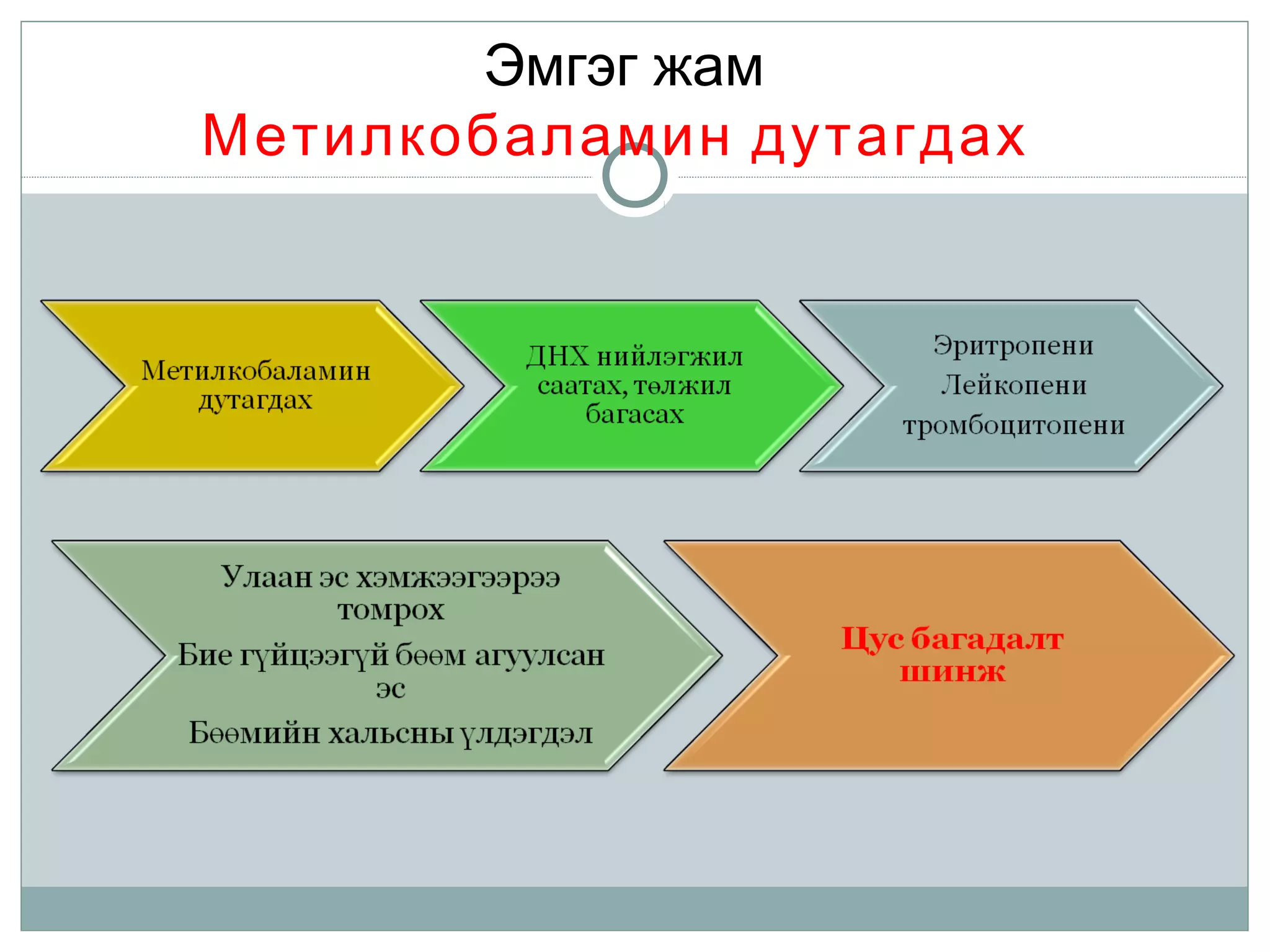 Эмгэг жам
Метилкобаламин дутагдах

Метилкобаламин дутагдах

ДНХ нийлэгжил саатах, төлжил багасах

Эритропени
Лейкопени
тромбоцитопени

Улаан эс хэмжээгээрээ томрох
Бие гүйцээгүй бөөм агуулсан эс
Бөөмийн хальсны үлдэгдэл

Цус багадалт шинж